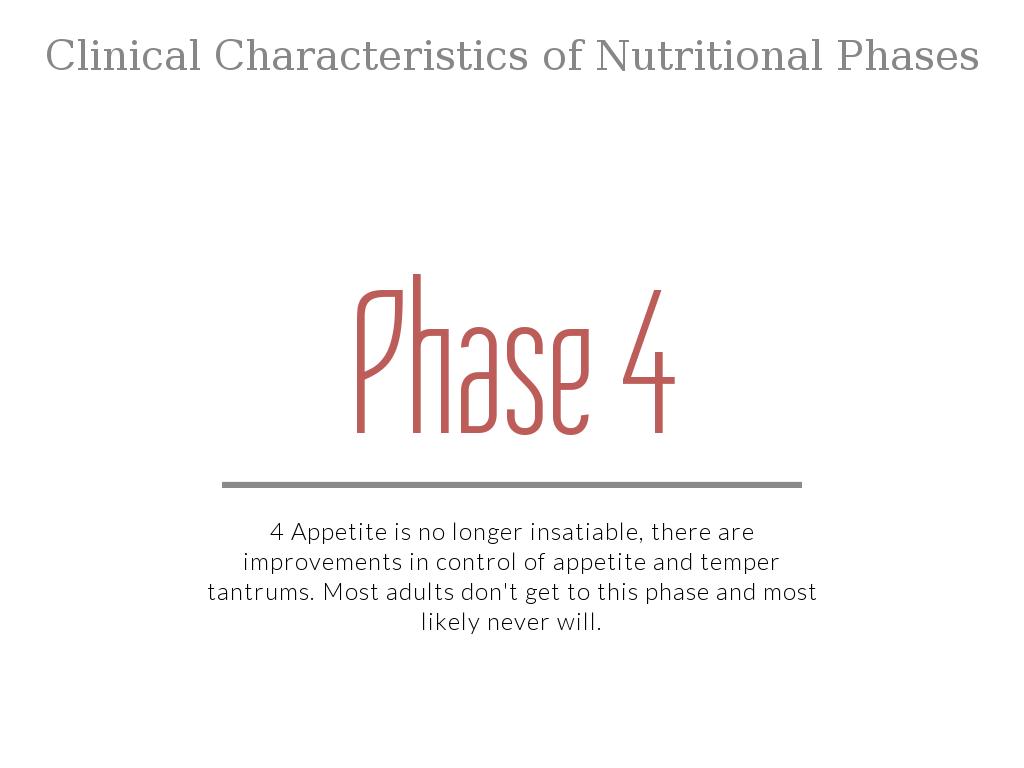 Clinical Characteristics of Nutritional Phases

Phase 4

4 Appetite is no longer insatiable, there are improvements in control of appetite and temper tantrums. Most adults don't get to this phase and most likely never will.